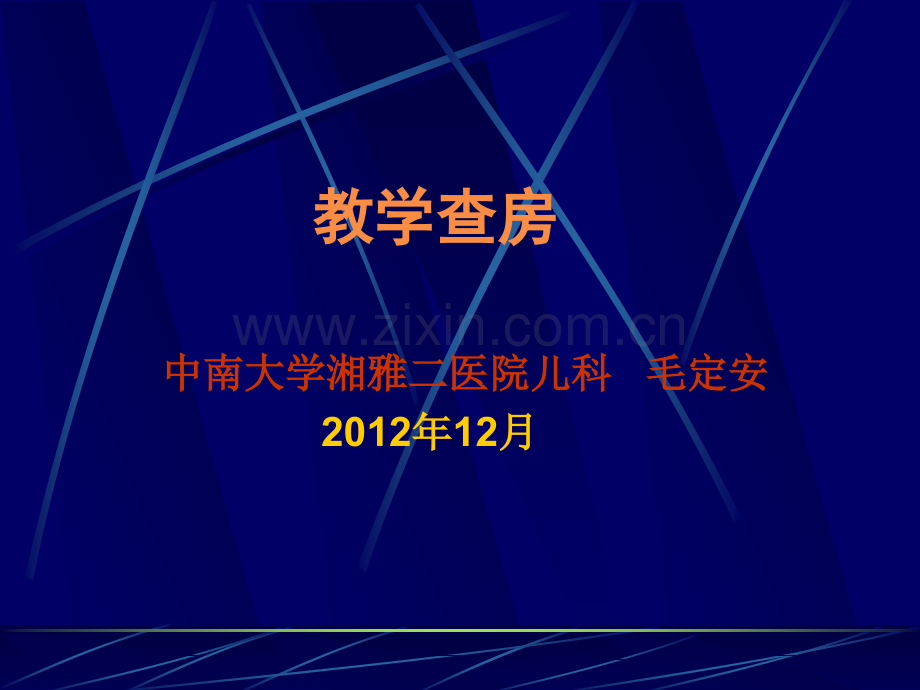 教学查房

www.zixin.com.cn

中南大学湘雅二医院儿科　毛定安

2012年12月